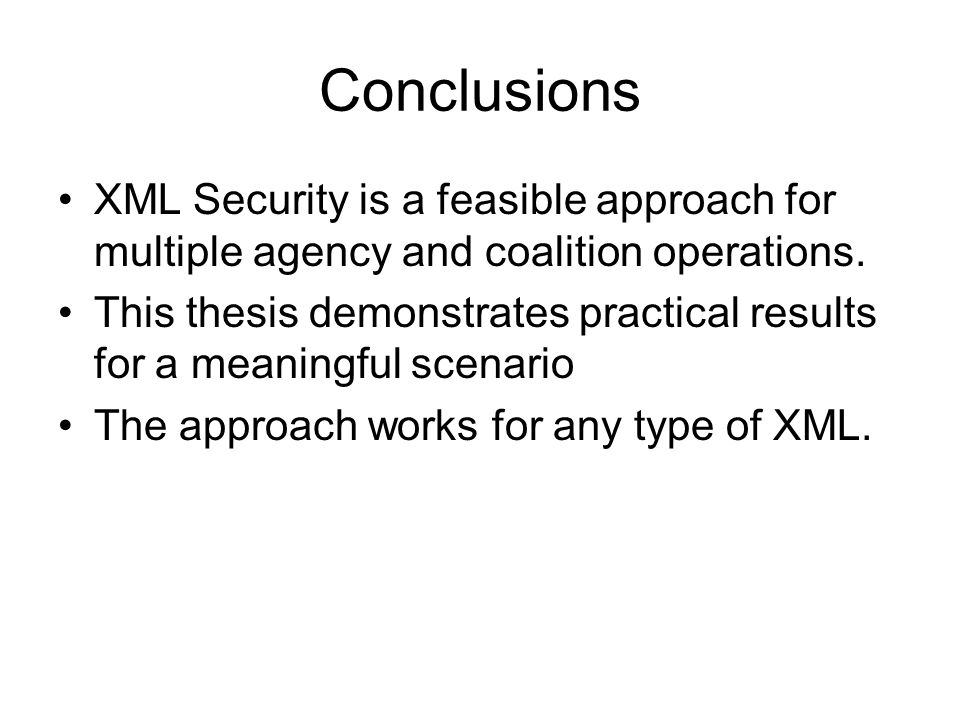 Conclusions

• XML Security is a feasible approach for multiple agency and coalition operations.
• This thesis demonstrates practical results for a meaningful scenario
• The approach works for any type of XML.